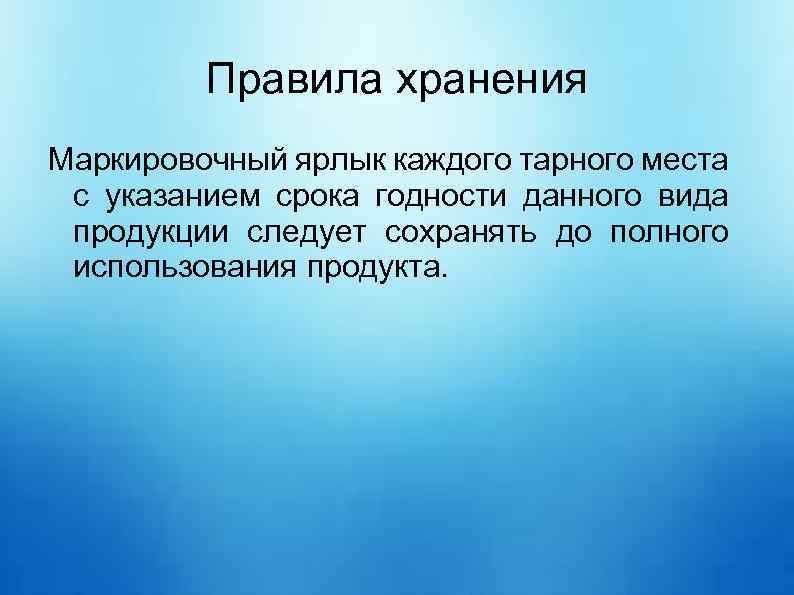 Правила хранения

Маркировочный ярлык каждого тарного места с указанием срока годности данного вида продукции следует сохранять до полного использования продукта.